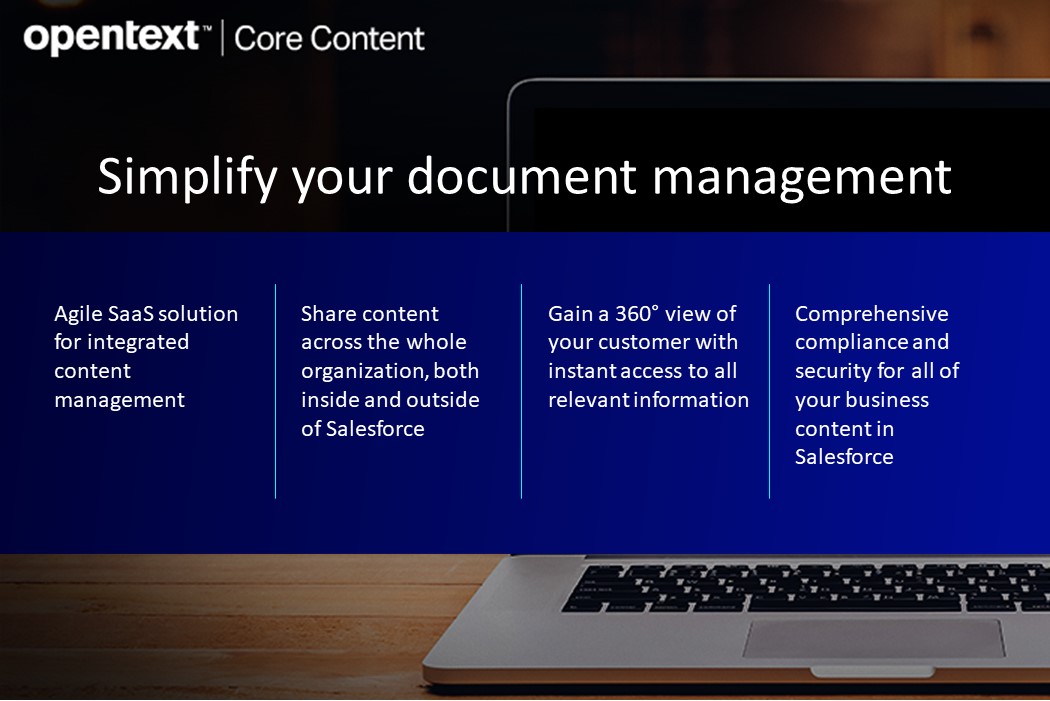 opentext™ | Core Content

Simplify your document management

Agile SaaS solution for integrated content management

Share content across the whole organization, both inside and outside of Salesforce

Gain a 360° view of your customer with instant access to all relevant information

Comprehensive compliance and security for all of your business content in Salesforce